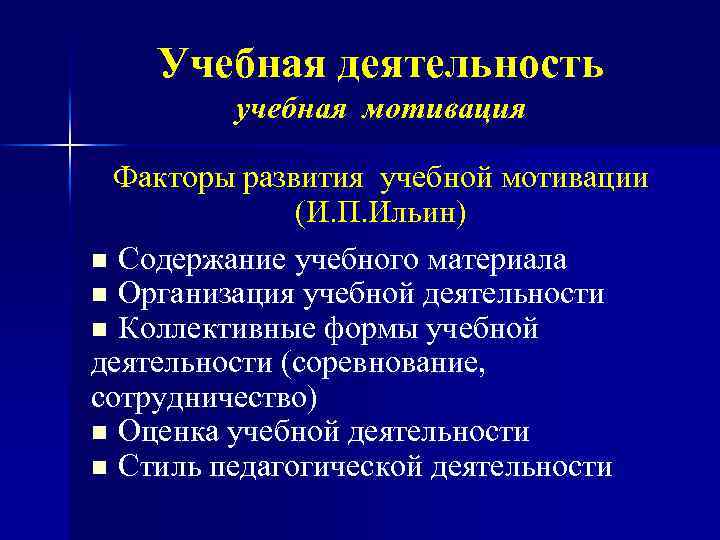 Учебная деятельность
учебная мотивация

Факторы развития учебной мотивации (И.П.Ильин)

■ Содержание учебного материала
■ Организация учебной деятельности
■ Коллективные формы учебной деятельности (соревнование, сотрудничество)
■ Оценка учебной деятельности
■ Стиль педагогической деятельности